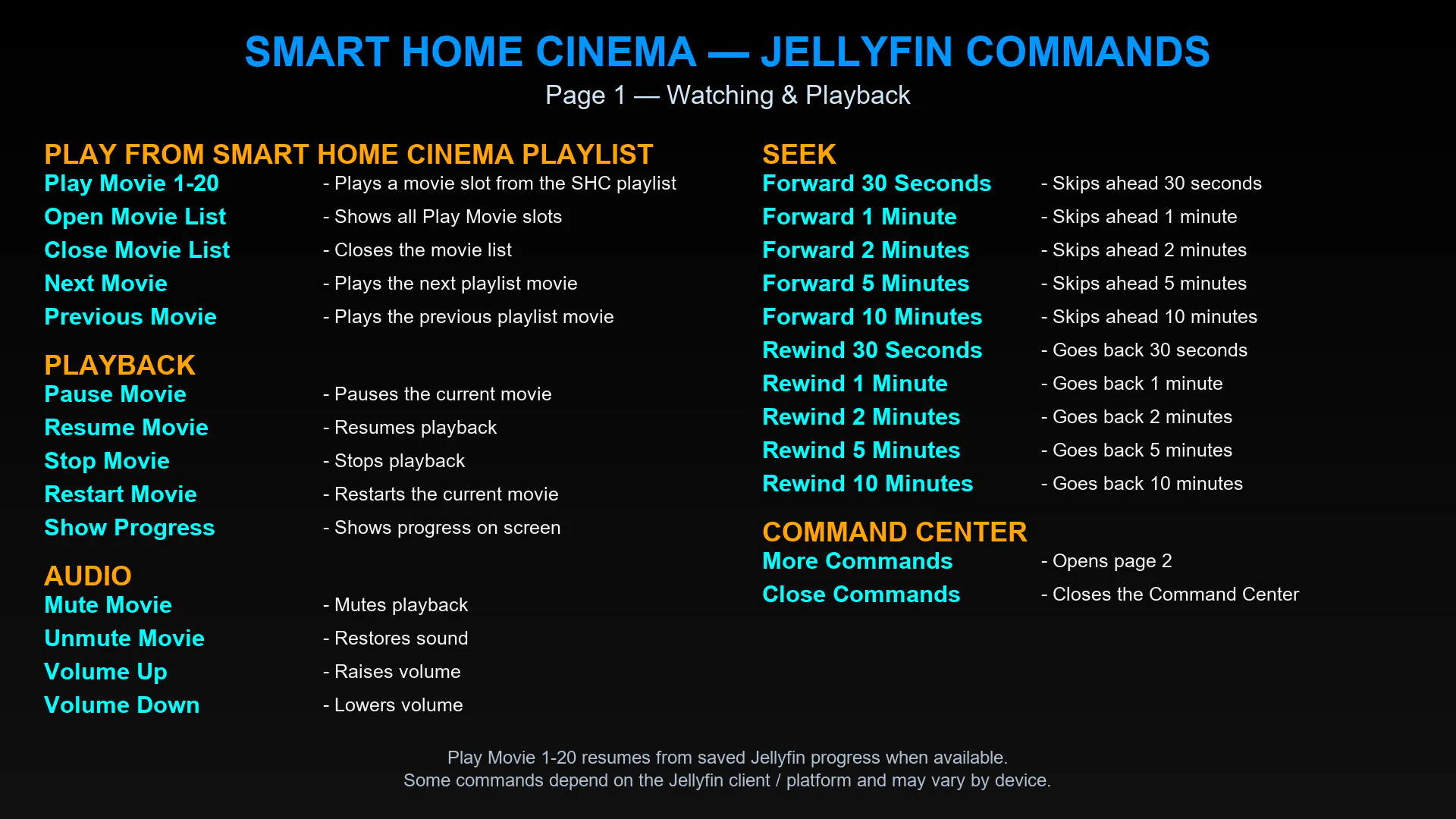 SMART HOME CINEMA — JELLYFIN COMMANDS
Page 1 — Watching & Playback

PLAY FROM SMART HOME CINEMA PLAYLIST
Play Movie 1-20 - Plays a movie slot from the SHC playlist
Open Movie List - Shows all Play Movie slots
Close Movie List - Closes the movie list
Next Movie - Plays the next playlist movie
Previous Movie - Plays the previous playlist movie

PLAYBACK
Pause Movie - Pauses the current movie
Resume Movie - Resumes playback
Stop Movie - Stops playback
Restart Movie - Restarts the current movie
Show Progress - Shows progress on screen

AUDIO
Mute Movie - Mutes playback
Unmute Movie - Restores sound
Volume Up - Raises volume
Volume Down - Lowers volume

SEEK
Forward 30 Seconds - Skips ahead 30 seconds
Forward 1 Minute - Skips ahead 1 minute
Forward 2 Minutes - Skips ahead 2 minutes
Forward 5 Minutes - Skips ahead 5 minutes
Forward 10 Minutes - Skips ahead 10 minutes
Rewind 30 Seconds - Goes back 30 seconds
Rewind 1 Minute - Goes back 1 minute
Rewind 2 Minutes - Goes back 2 minutes
Rewind 5 Minutes - Goes back 5 minutes
Rewind 10 Minutes - Goes back 10 minutes

COMMAND CENTER
More Commands - Opens page 2
Close Commands - Closes the Command Center

Play Movie 1-20 resumes from saved Jellyfin progress when available.
Some commands depend on the Jellyfin client / platform and may vary by device.